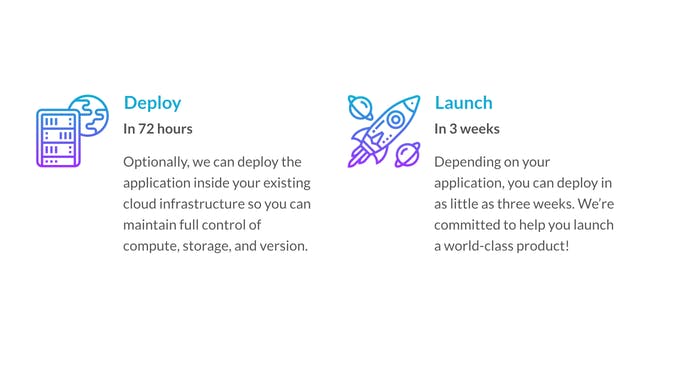 Deploy
In 72 hours

Optionally, we can deploy the application inside your existing cloud infrastructure so you can maintain full control of compute, storage, and version.

Launch
In 3 weeks

Depending on your application, you can deploy in as little as three weeks. We're committed to help you launch a world-class product!